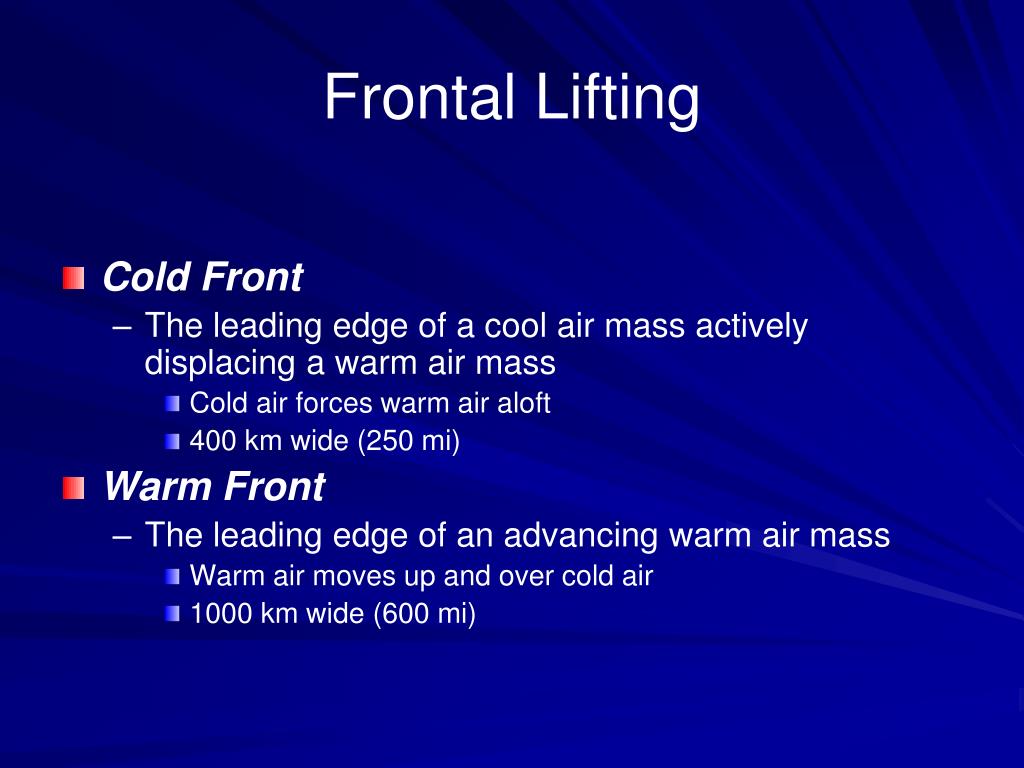 Frontal Lifting

Cold Front
– The leading edge of a cool air mass actively displacing a warm air mass
Cold air forces warm air aloft
400 km wide (250 mi)

Warm Front
– The leading edge of an advancing warm air mass
Warm air moves up and over cold air
1000 km wide (600 mi)